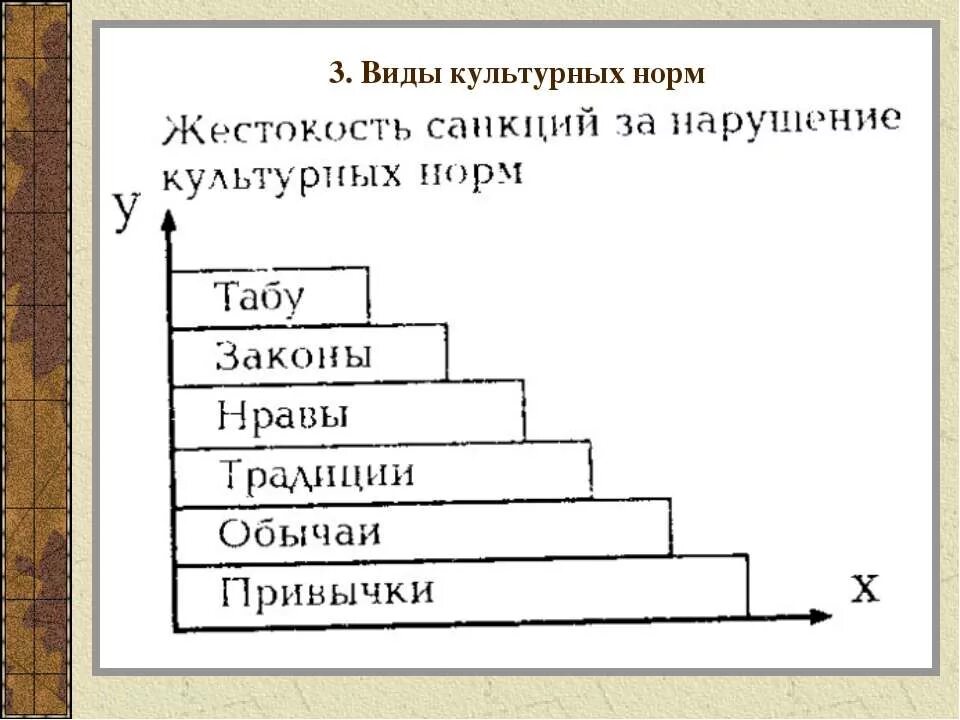 3. Виды культурных норм

Жестокость санкций за нарушение культурных норм

У

Табу
Законы
Нравы
Традиции
Обычаи
Привычки

Х